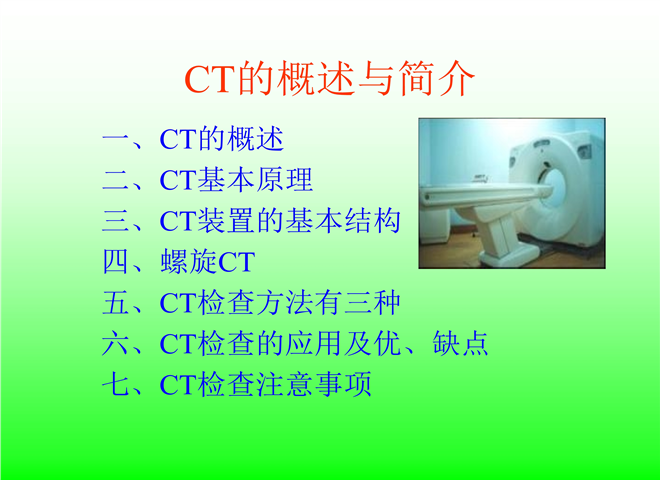 CT的概述与简介

一、CT的概述
二、CT基本原理
三、CT装置的基本结构
四、螺旋CT
五、CT检查方法有三种
六、CT检查的应用及优、缺点
七、CT检查注意事项